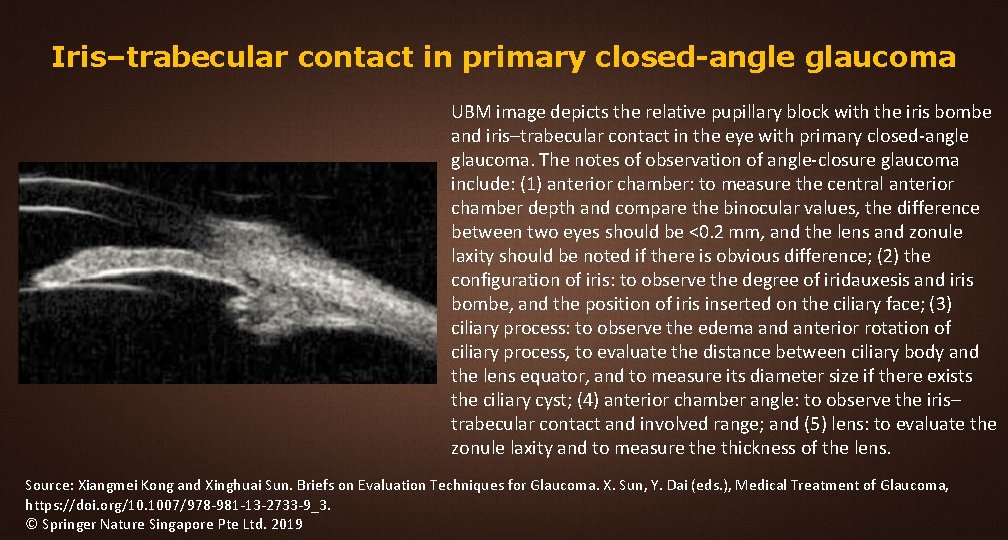 Iris–trabecular contact in primary closed-angle glaucoma

UBM image depicts the relative pupillary block with the iris bombe and iris–trabecular contact in the eye with primary closed-angle glaucoma. The notes of observation of angle-closure glaucoma include: (1) anterior chamber: to measure the central anterior chamber depth and compare the binocular values, the difference between two eyes should be <0.2 mm, and the lens and zonule laxity should be noted if there is obvious difference; (2) the configuration of iris: to observe the degree of iridauxesis and iris bombe, and the position of iris inserted on the ciliary face; (3) ciliary process: to observe the edema and anterior rotation of ciliary process, to evaluate the distance between ciliary body and the lens equator, and to measure its diameter size if there exists the ciliary cyst; (4) anterior chamber angle: to observe the iris–trabecular contact and involved range; and (5) lens: to evaluate the zonule laxity and to measure the thickness of the lens.

Source: Xiangmei Kong and Xinghuai Sun. Briefs on Evaluation Techniques for Glaucoma. X. Sun, Y. Dai (eds.), Medical Treatment of Glaucoma, https://doi.org/10.1007/978-981-13-2733-9_3.
© Springer Nature Singapore Pte Ltd. 2019